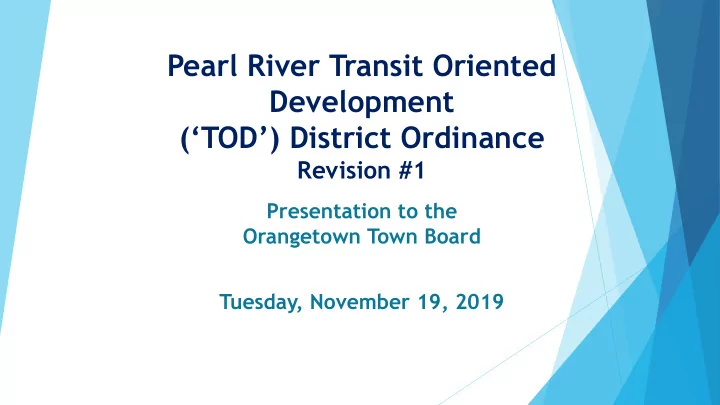 Pearl River Transit Oriented Development (‘TOD’) District Ordinance
Revision #1

Presentation to the Orangetown Town Board

Tuesday, November 19, 2019